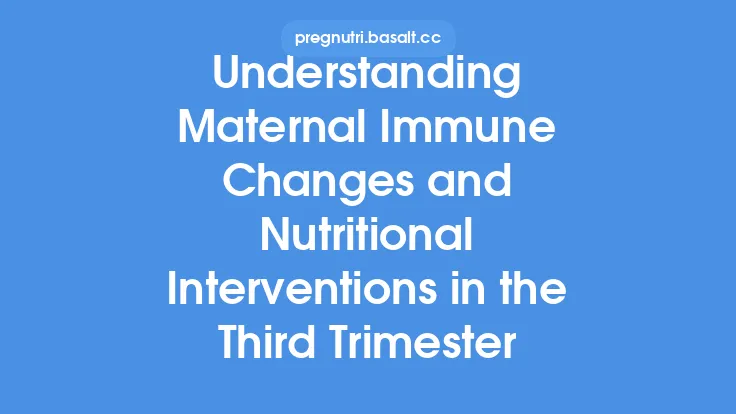 pregnutri.basalt.cc

Understanding Maternal Immune Changes and Nutritional Interventions in the Third Trimester